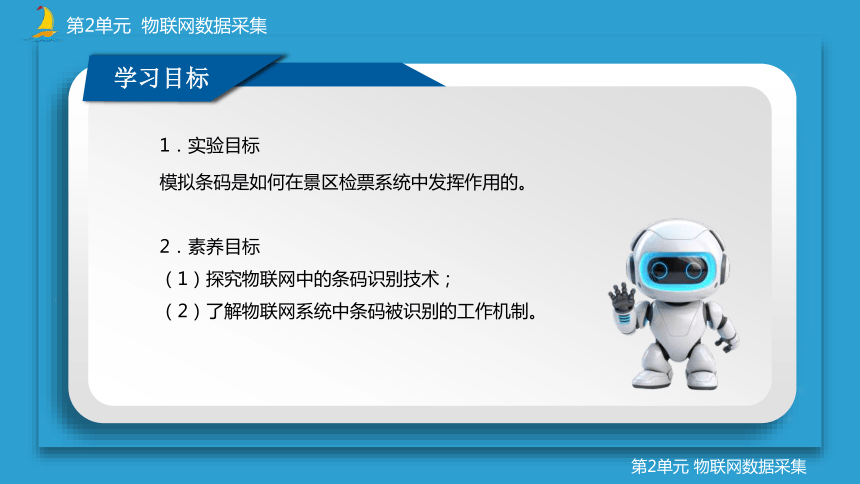 第2单元 物联网数据采集

学习目标

1．实验目标

模拟条码是如何在景区检票系统中发挥作用的。

2．素养目标

（1）探究物联网中的条码识别技术；

（2）了解物联网系统中条码被识别的工作机制。

第2单元 物联网数据采集